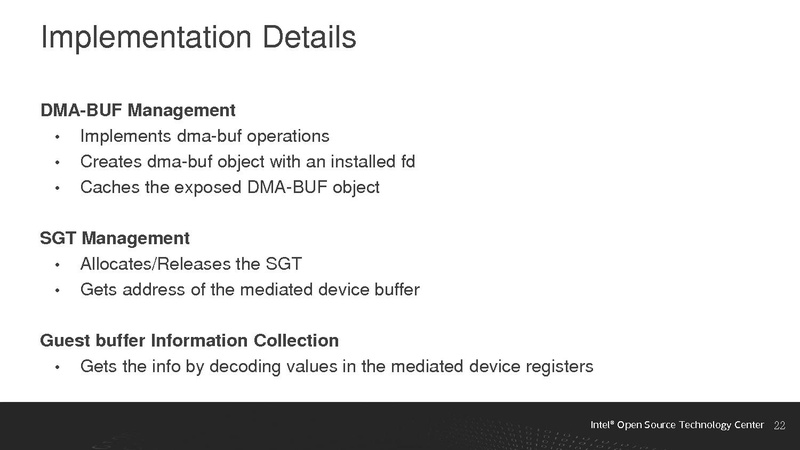 Implementation Details

DMA-BUF Management
• Implements dma-buf operations
• Creates dma-buf object with an installed fd
• Caches the exposed DMA-BUF object

SGT Management
• Allocates/Releases the SGT
• Gets address of the mediated device buffer

Guest buffer Information Collection
• Gets the info by decoding values in the mediated device registers

Intel® Open Source Technology Center 22